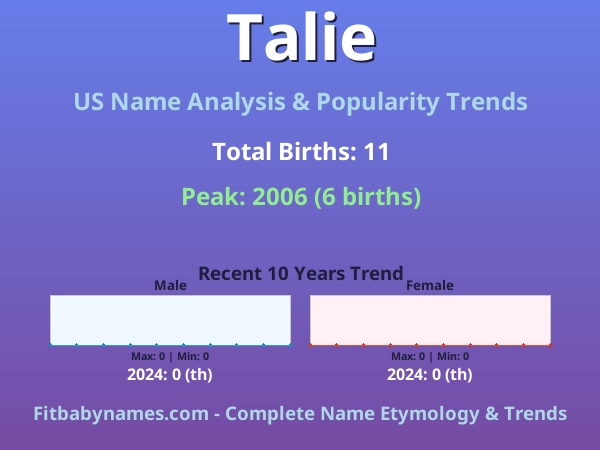 Talie

US Name Analysis & Popularity Trends

Total Births: 11

Peak: 2006 (6 births)

Recent 10 Years Trend

Male

Max: 0 | Min: 0

2024: 0 (th)

Female

Max: 0 | Min: 0

2024: 0 (th)

Fitbabynames.com - Complete Name Etymology & Trends